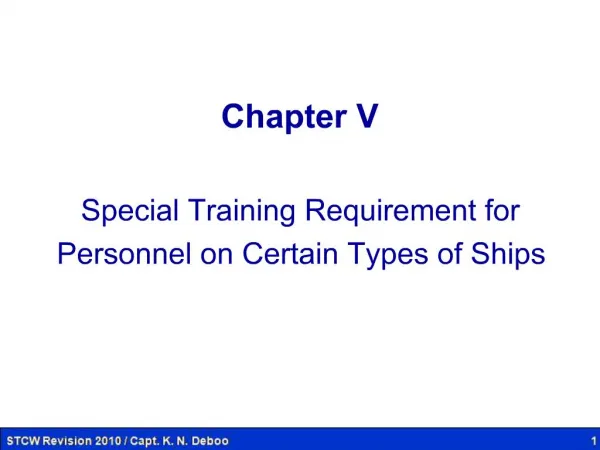 Chapter V

Special Training Requirement for Personnel on Certain Types of Ships

STCW Revision 2010 / Capt. K. N. Deboo

1